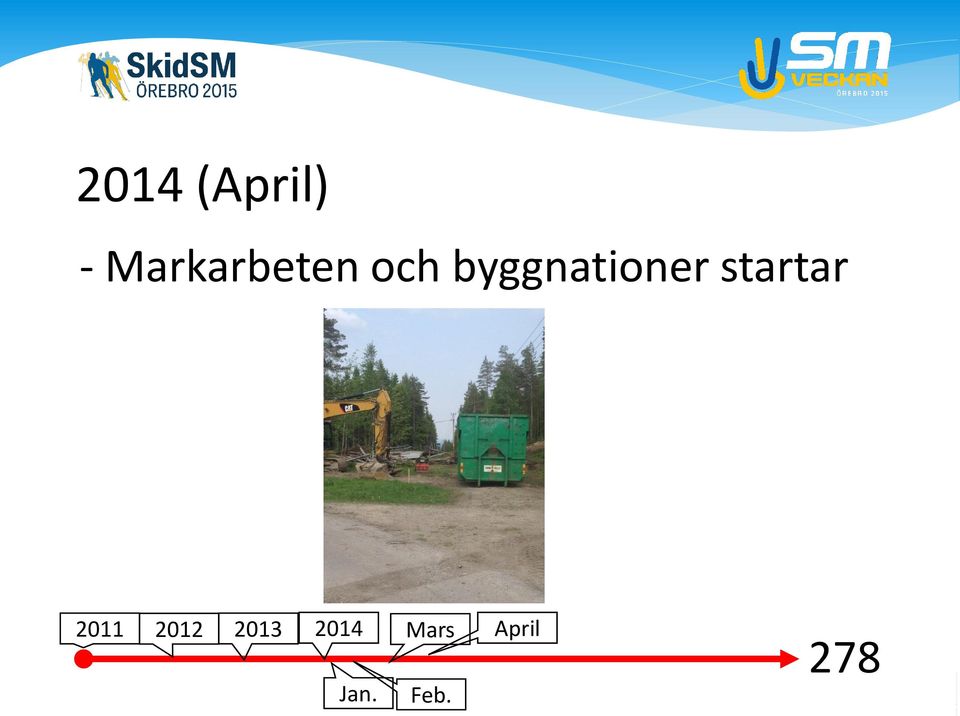 SkidSM
ÖREBRO 2015

SM
VECKAN
ÖREBRO 2015

2014 (April)

- Markarbeten och byggnationer startar

CAT

2011
2012
2013
2014
Mars
April
Jan.
Feb.
278